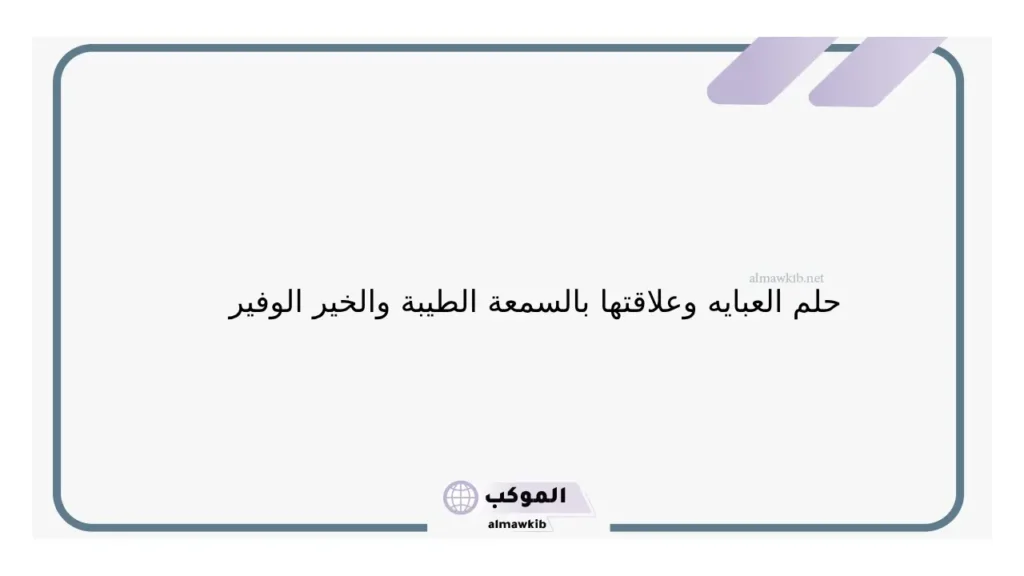 almawkib.net

حلم العبايه وعلاقتها بالسمعة الطيبة والخير الوفير

الموكب
almawkib